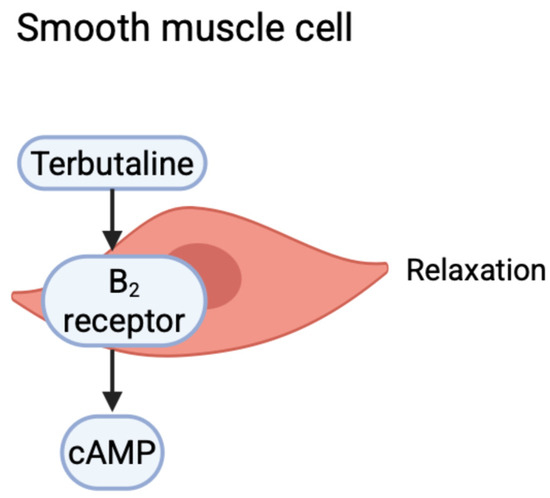 Smooth muscle cell

Terbutaline

$B_2$ receptor

Relaxation

cAMP